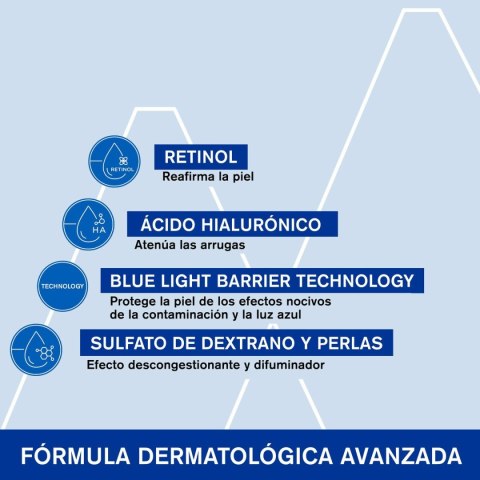 RETINOL

RETINOL
Reafirma la piel

HA

ÁCIDO HIALURÓNICO
Atenúa las arrugas

TECHNOLOGY

BLUE LIGHT BARRIER TECHNOLOGY
Protege la piel de los efectos nocivos de la contaminación y la luz azul

SULFATO DE DEXTRANO Y PERLAS
Efecto descongestionante y difuminador

FÓRMULA DERMATOLÓGICA AVANZADA